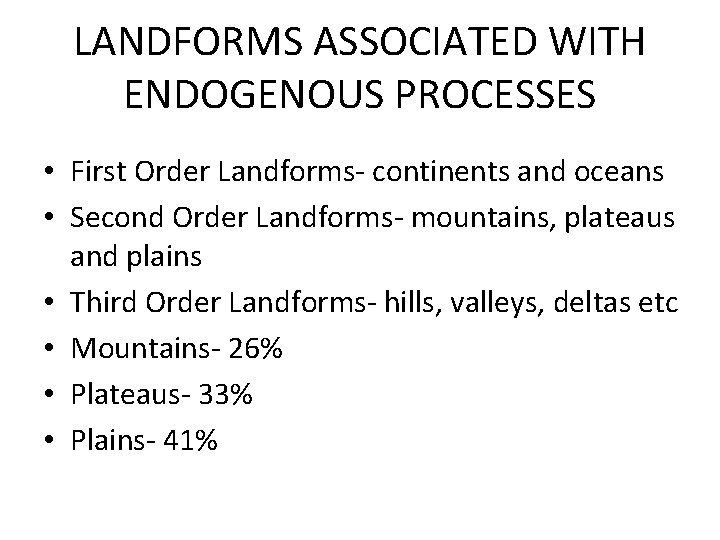 LANDFORMS ASSOCIATED WITH ENDOGENOUS PROCESSES

• First Order Landforms- continents and oceans
• Second Order Landforms- mountains, plateaus and plains
• Third Order Landforms- hills, valleys, deltas etc
• Mountains- 26%
• Plateaus- 33%
• Plains- 41%